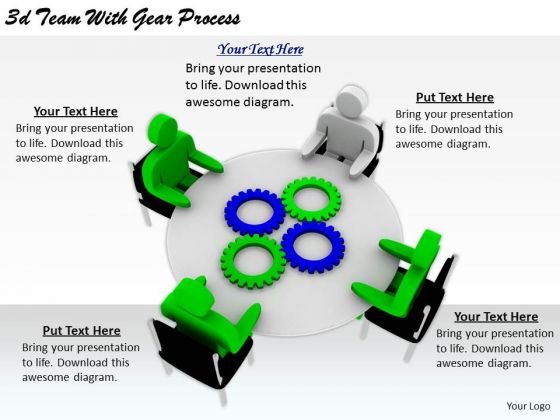 3d Team With Gear Process

Your Text Here
Bring your presentation to life. Download this awesome diagram.

Your Text Here
Bring your presentation to life. Download this awesome diagram.

Put Text Here
Bring your presentation to life. Download this awesome diagram.

Put Text Here
Bring your presentation to life. Download this awesome diagram.

Your Text Here
Bring your presentation to life. Download this awesome diagram.

Your Logo